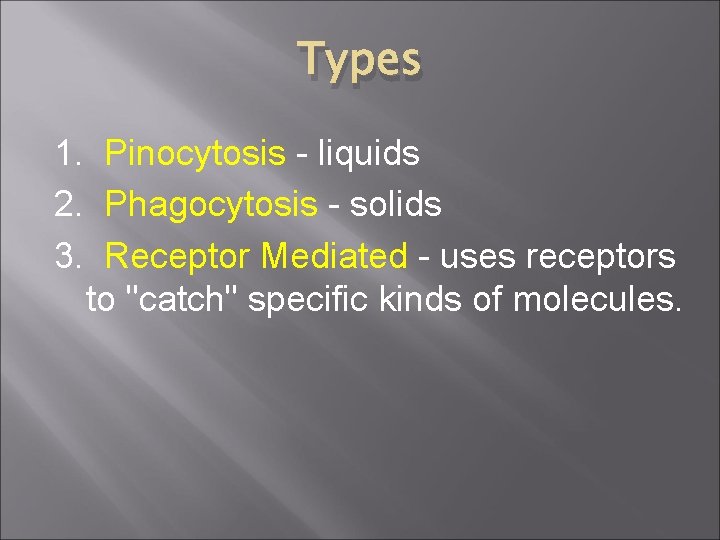 Types

1. Pinocytosis - liquids
2. Phagocytosis - solids
3. Receptor Mediated - uses receptors to "catch" specific kinds of molecules.